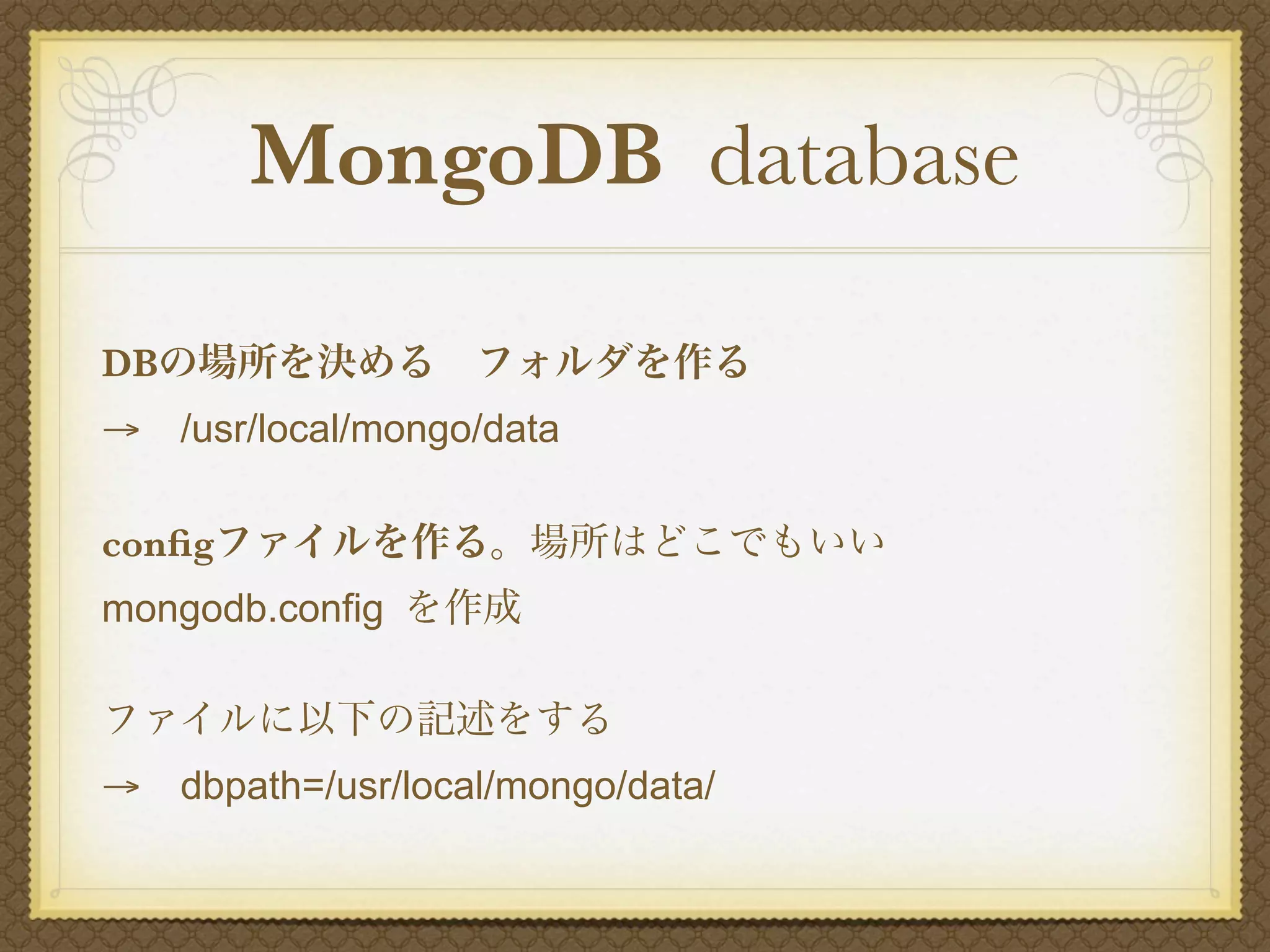 MongoDB database

DBの場所を決める　フォルダを作る

→　/usr/local/mongo/data

configファイルを作る。場所はどこでもいい

mongodb.config を作成

ファイルに以下の記述をする

→　dbpath=/usr/local/mongo/data/